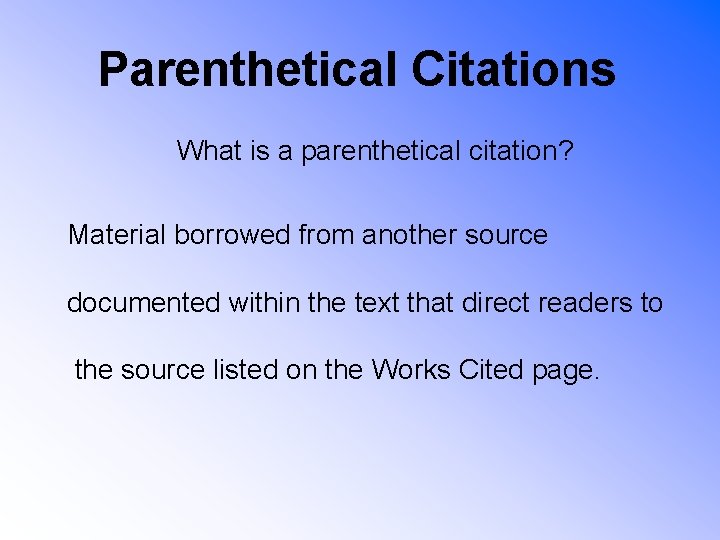 Parenthetical Citations

What is a parenthetical citation?

Material borrowed from another source documented within the text that direct readers to the source listed on the Works Cited page.